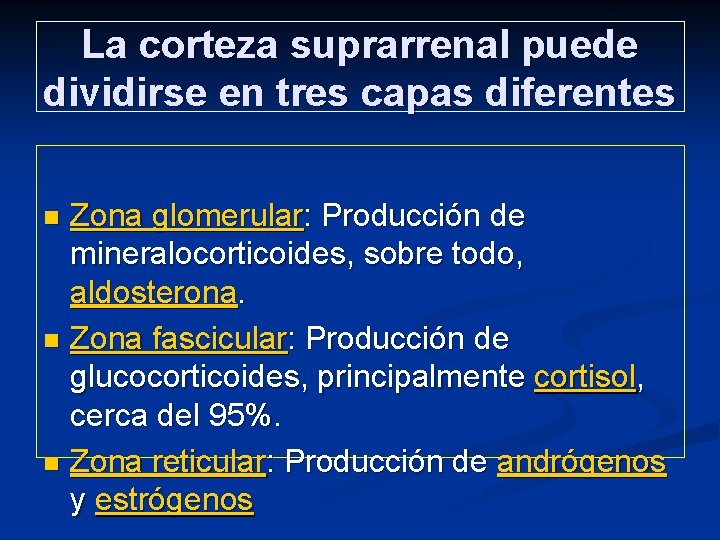 La corteza suprarrenal puede dividirse en tres capas diferentes

- Zona glomerular: Producción de mineralocorticoides, sobre todo, aldosterona.
- Zona fascicular: Producción de glucocorticoides, principalmente cortisol, cerca del 95%.
- Zona reticular: Producción de andrógenos y estrógenos